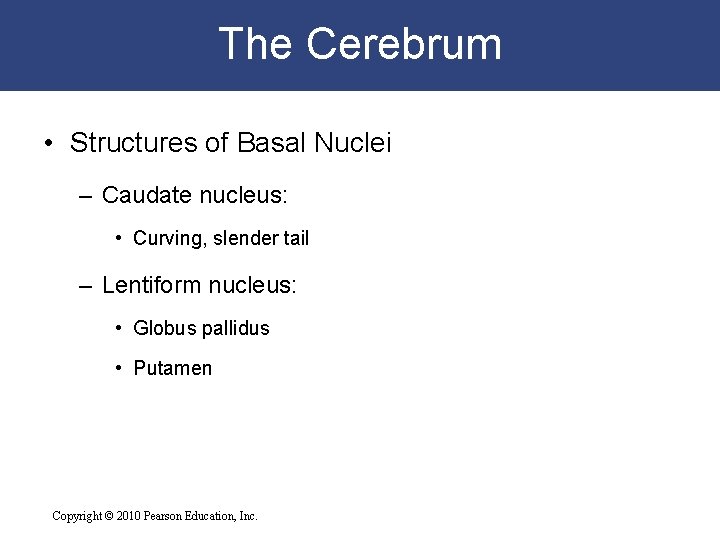 The Cerebrum

• Structures of Basal Nuclei

– Caudate nucleus:

• Curving, slender tail

– Lentiform nucleus:

• Globus pallidus

• Putamen

Copyright © 2010 Pearson Education, Inc.